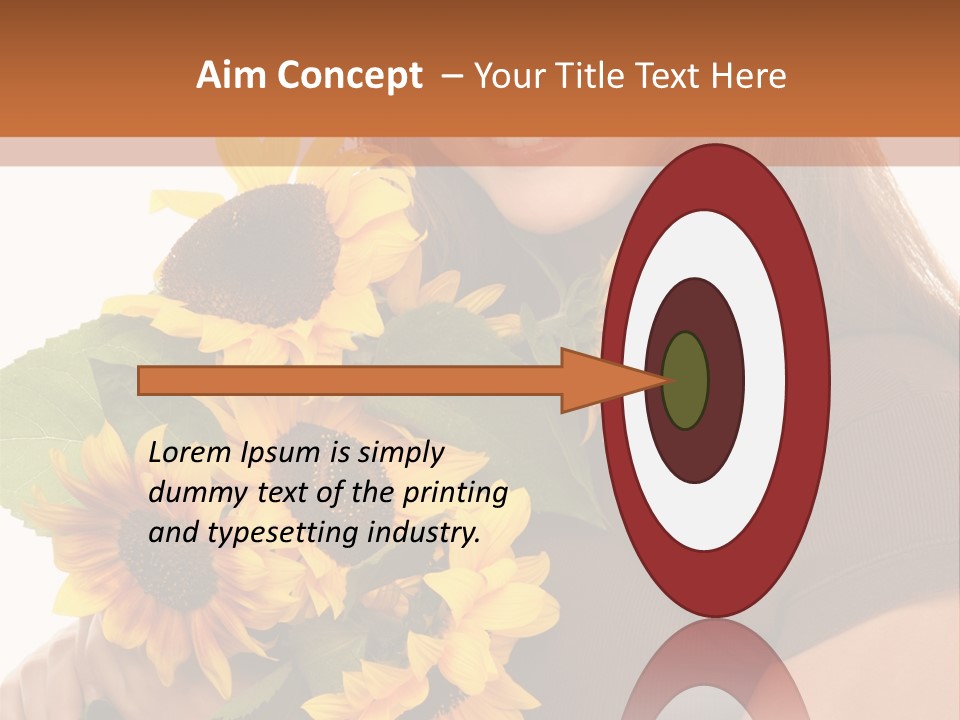 Aim Concept – Your Title Text Here

Lorem Ipsum is simply dummy text of the printing and typesetting industry.